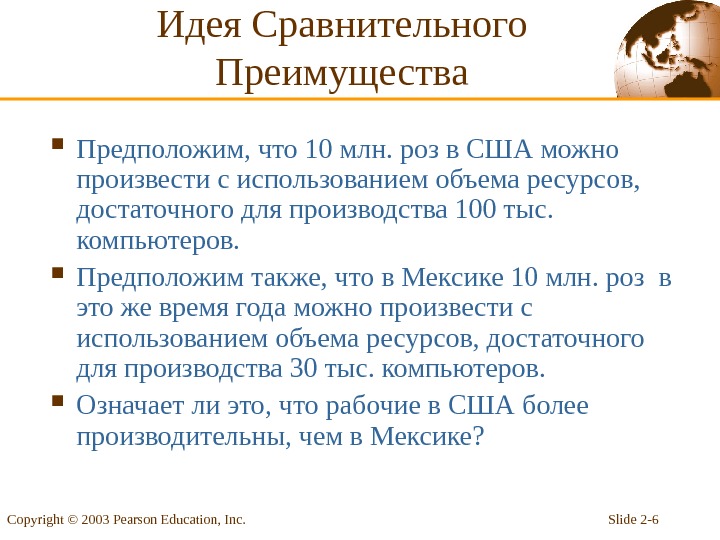 Идея Сравнительного Преимущества

Предположим, что 10 млн. роз в США можно произвести с использованием объема ресурсов, достаточного для производства 100 тыс. компьютеров.

Предположим также, что в Мексике 10 млн. роз в это же время года можно произвести с использованием объема ресурсов, достаточного для производства 30 тыс. компьютеров.

Означает ли это, что рабочие в США более производительны, чем в Мексике?

Copyright © 2003 Pearson Education, Inc.

Slide 2-6